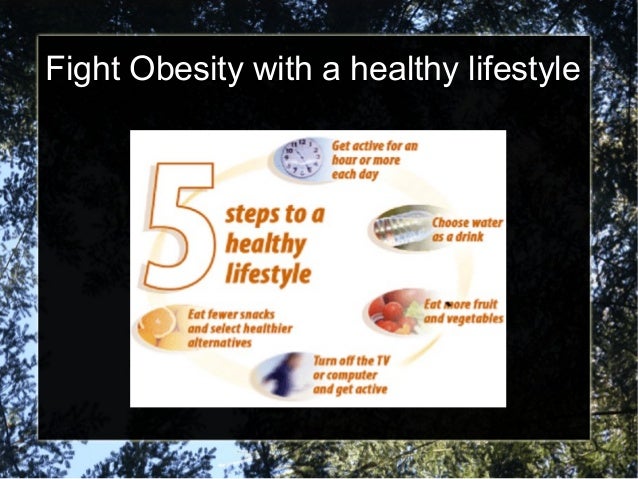 Fight Obesity with a healthy lifestyle

5 steps to a healthy lifestyle

Get active for an hour or more each day

Choose water as a drink

Eat more fruit and vegetables

Turn off the TV or computer and get active

Eat fewer snacks and select healthier alternatives